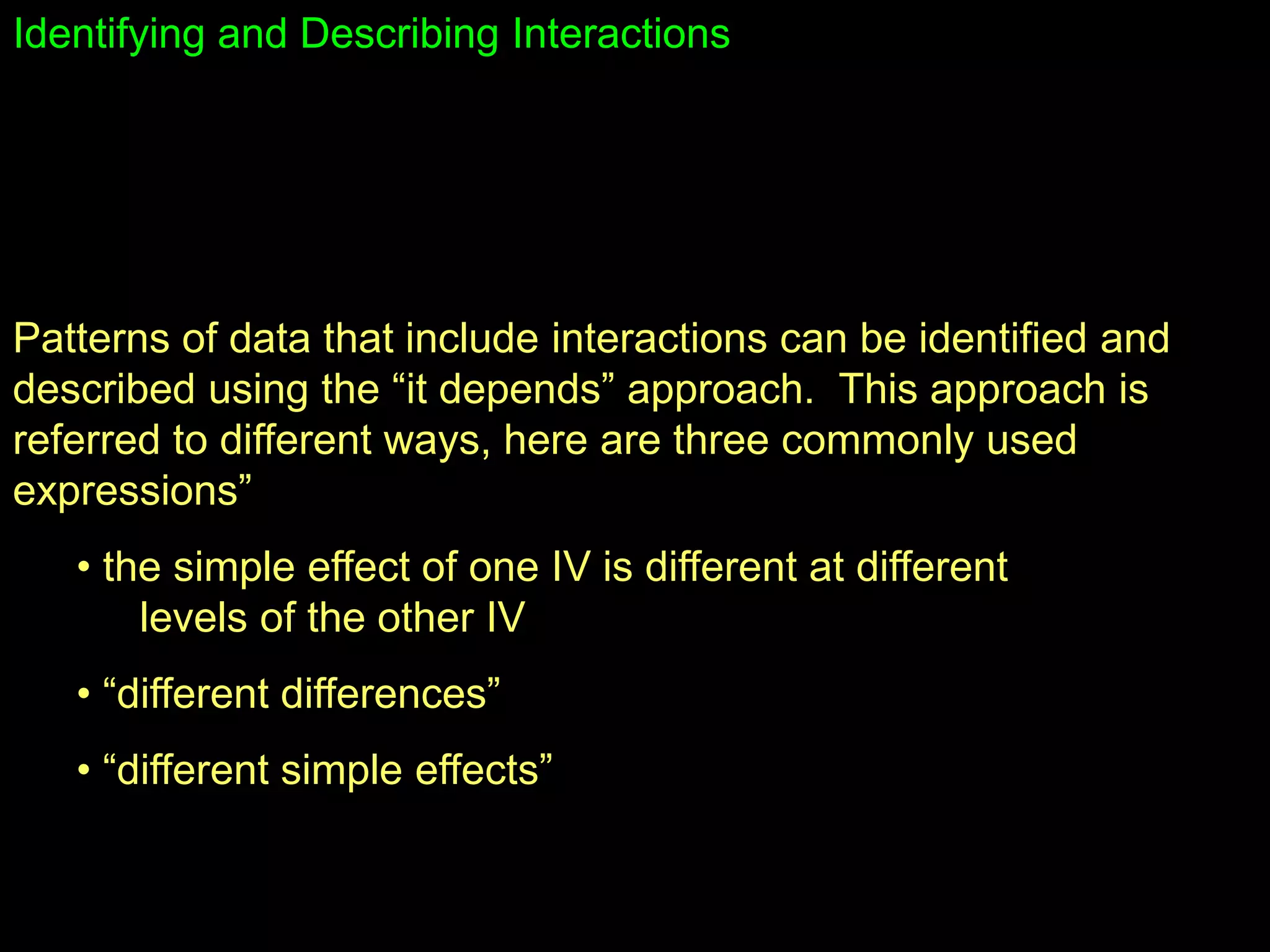 Identifying and Describing Interactions

Patterns of data that include interactions can be identified and described using the “it depends” approach. This approach is referred to different ways, here are three commonly used expressions”

• the simple effect of one IV is different at different levels of the other IV

• “different differences”

• “different simple effects”